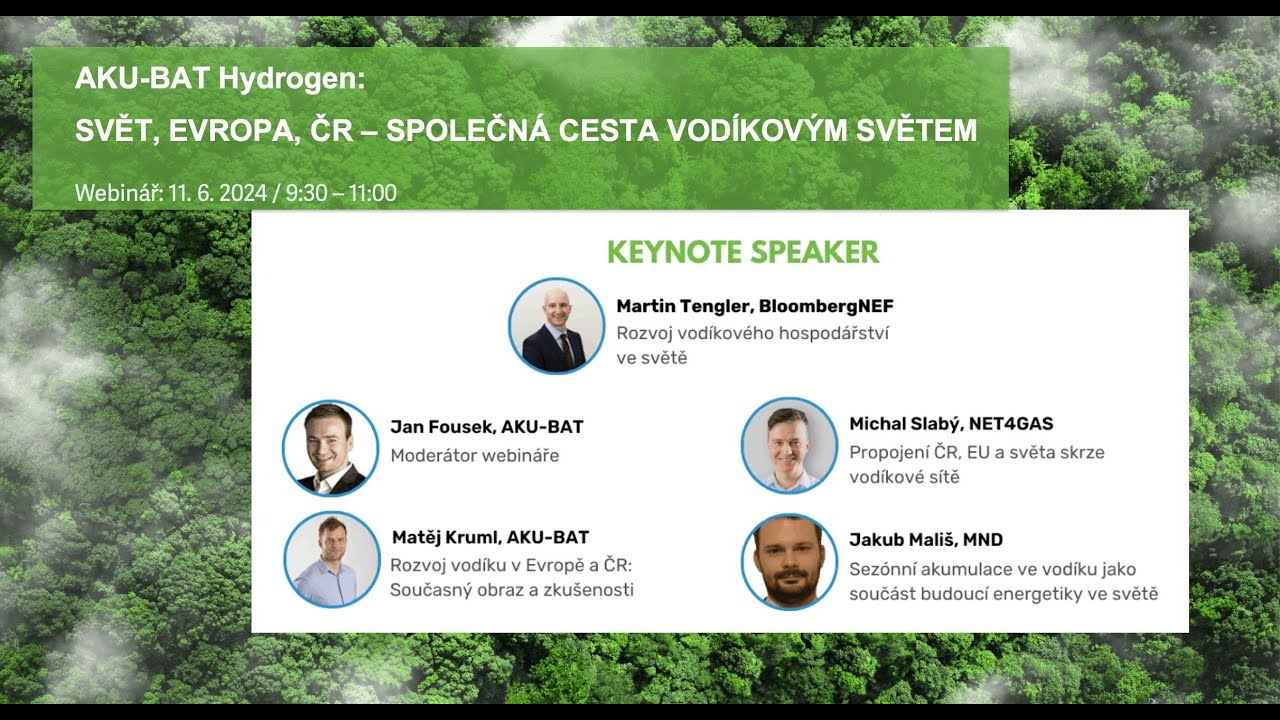 AKU-BAT Hydrogen:

SVĚT, EVROPA, ČR – SPOLEČNÁ CESTA VODÍKOVÝM SVĚTEM

Webinář: 11. 6. 2024 / 9:30 – 11:00

KEYNOTE SPEAKER

Martin Tengler, BloombergNEF
Rozvoj vodíkového hospodářství ve světě

Jan Fousek, AKU-BAT
Moderátor webináře

Matěj Kruml, AKU-BAT
Rozvoj vodíku v Evropě a ČR: Současný obraz a zkušenosti

Michal Slabý, NET4GAS
Propojení ČR, EU a světa skrze vodíkové sítě

Jakub Mališ, MND
Sezónní akumulace ve vodíku jako součást budoucí energetiky ve světě